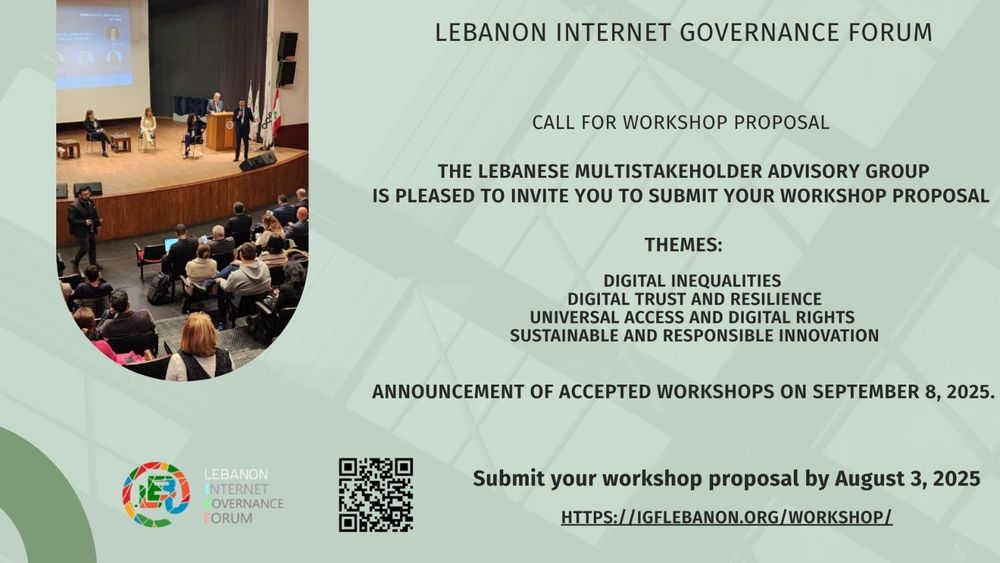 LEBANON INTERNET GOVERNANCE FORUM

CALL FOR WORKSHOP PROPOSAL

THE LEBANESE MULTISTAKEHOLDER ADVISORY GROUP IS PLEASED TO INVITE YOU TO SUBMIT YOUR WORKSHOP PROPOSAL

THEMES:

DIGITAL INEQUALITIES
DIGITAL TRUST AND RESILIENCE
UNIVERSAL ACCESS AND DIGITAL RIGHTS
SUSTAINABLE AND RESPONSIBLE INNOVATION

ANNOUNCEMENT OF ACCEPTED WORKSHOPS ON SEPTEMBER 8, 2025.

LEBANON INTERNET GOVERNANCE FORUM

Submit your workshop proposal by August 3, 2025

HTTPS://IGFLEBANON.ORG/WORKSHOP/